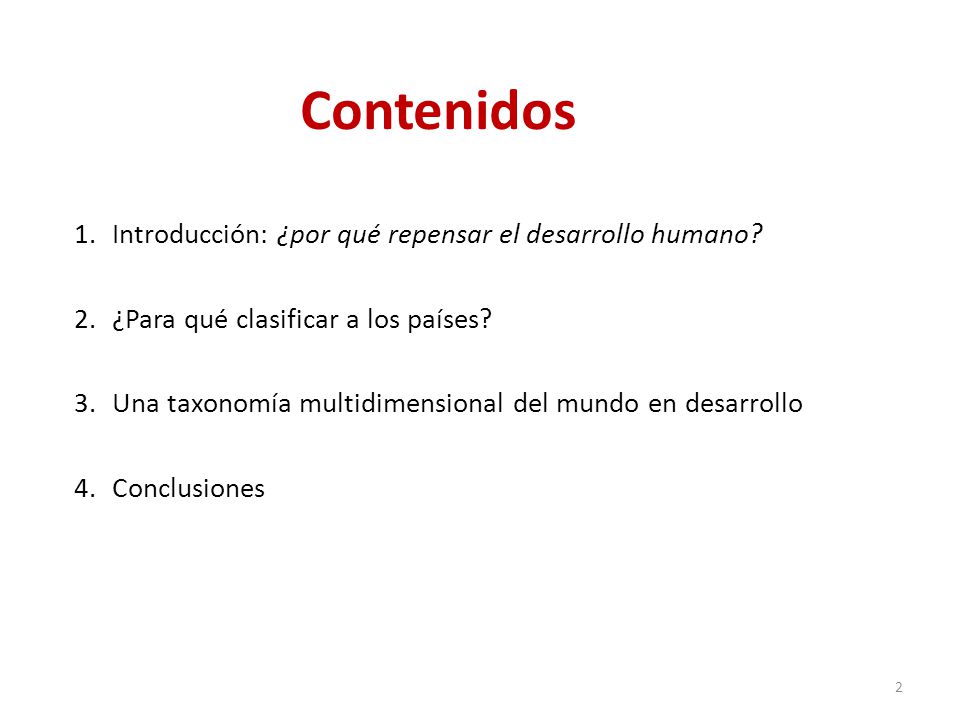 Contenidos

1. Introducción: ¿por qué repensar el desarrollo humano?

2. ¿Para qué clasificar a los países?

3. Una taxonomía multidimensional del mundo en desarrollo

4. Conclusiones

2